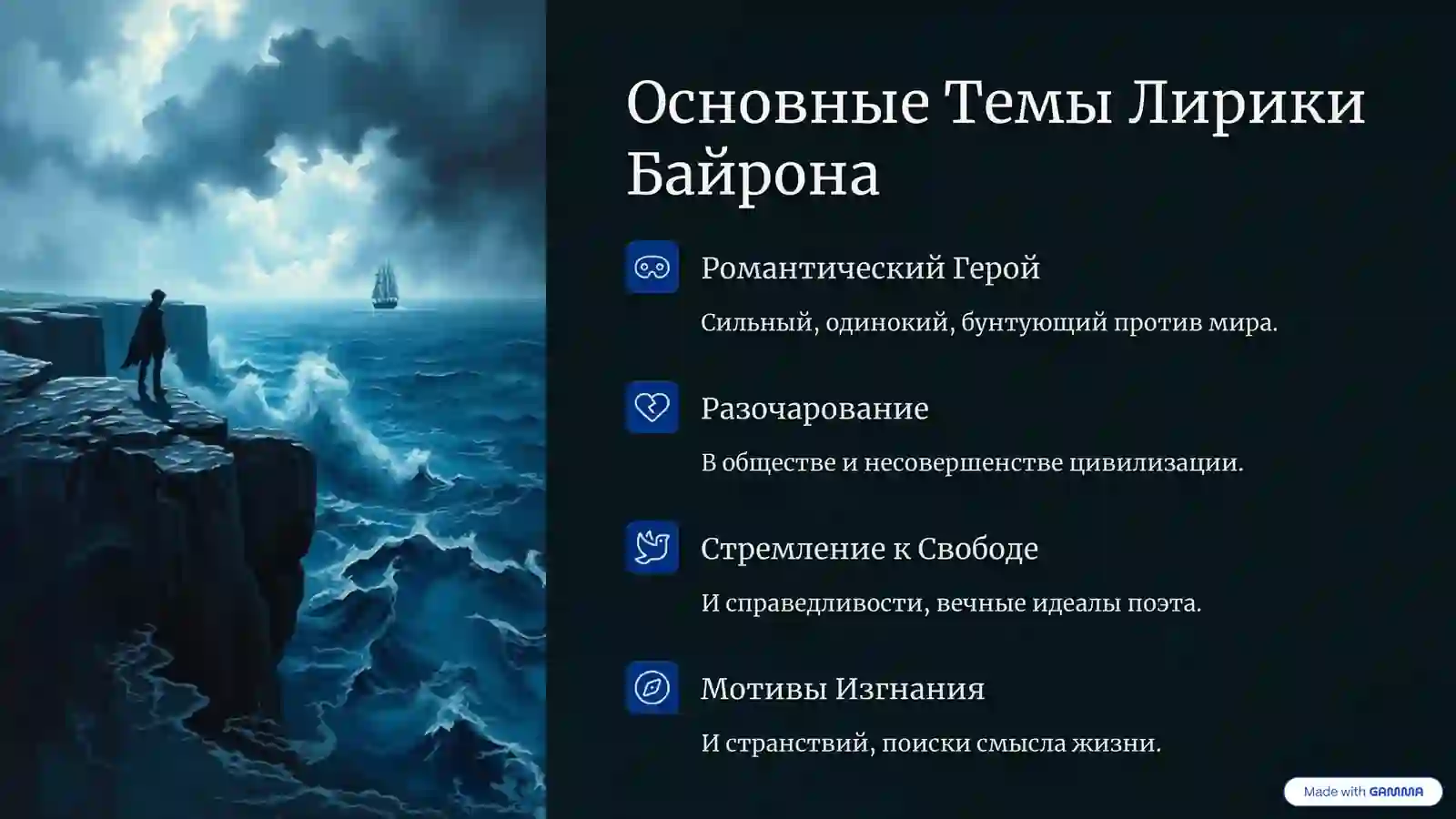 Основные Темы Лирики Байрона

Романтический Герой

Сильный, одинокий, бунтующий против мира.

Разочарование

В обществе и несовершенстве цивилизации.

Стремление к Свободе

И справедливости, вечные идеалы поэта.

Мотивы Изгнания

И странствий, поиски смысла жизни.

Made with GAMMA